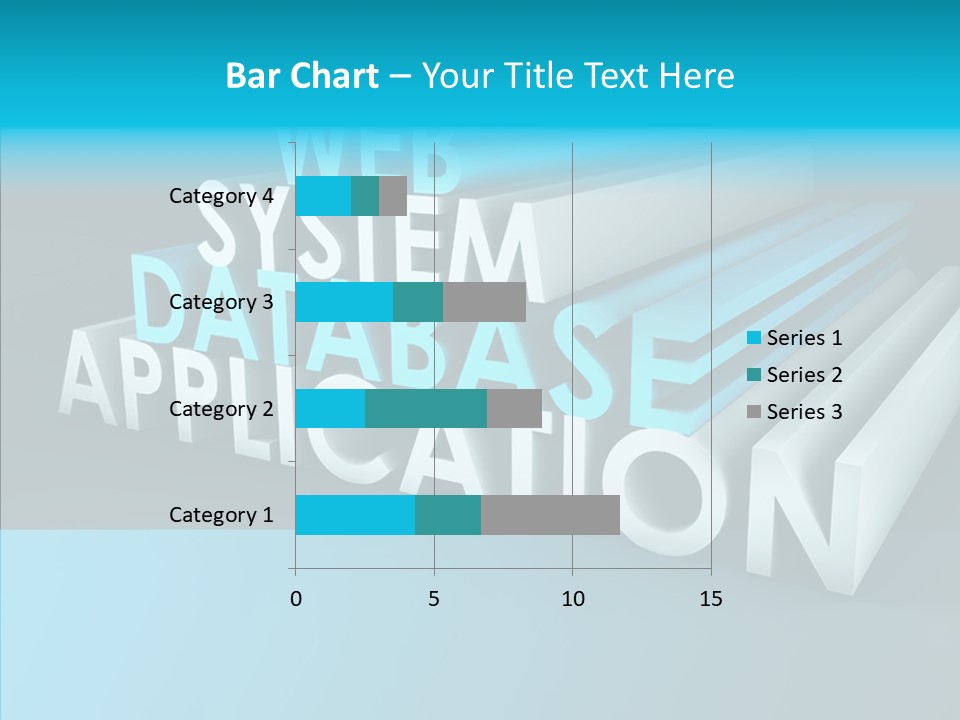 Bar Chart – Your Title Text Here

WEB
SYSTEM
DATABASE
APPLICATION

Category 4
Category 3
Category 2
Category 1

0
5
10
15

Series 1
Series 2
Series 3